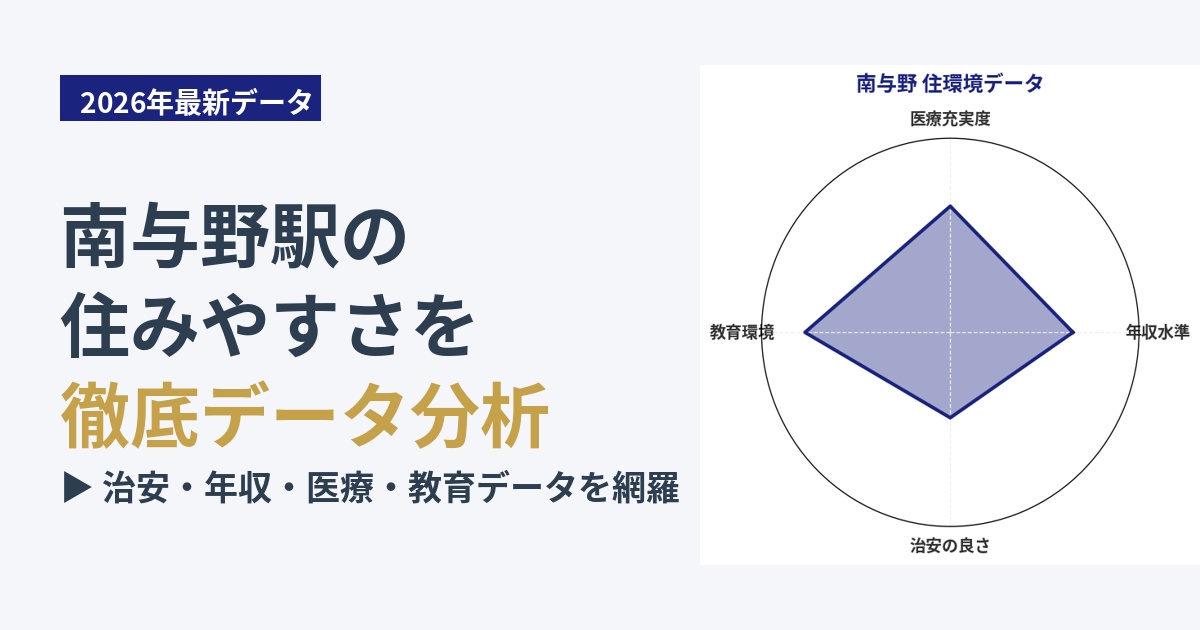 2026年最新データ

南与野駅の
住みやすさを
徹底データ分析

▶ 治安・年収・医療・教育データを網羅

南与野 住環境データ

医療充実度
年収水準
治安の良さ
教育環境